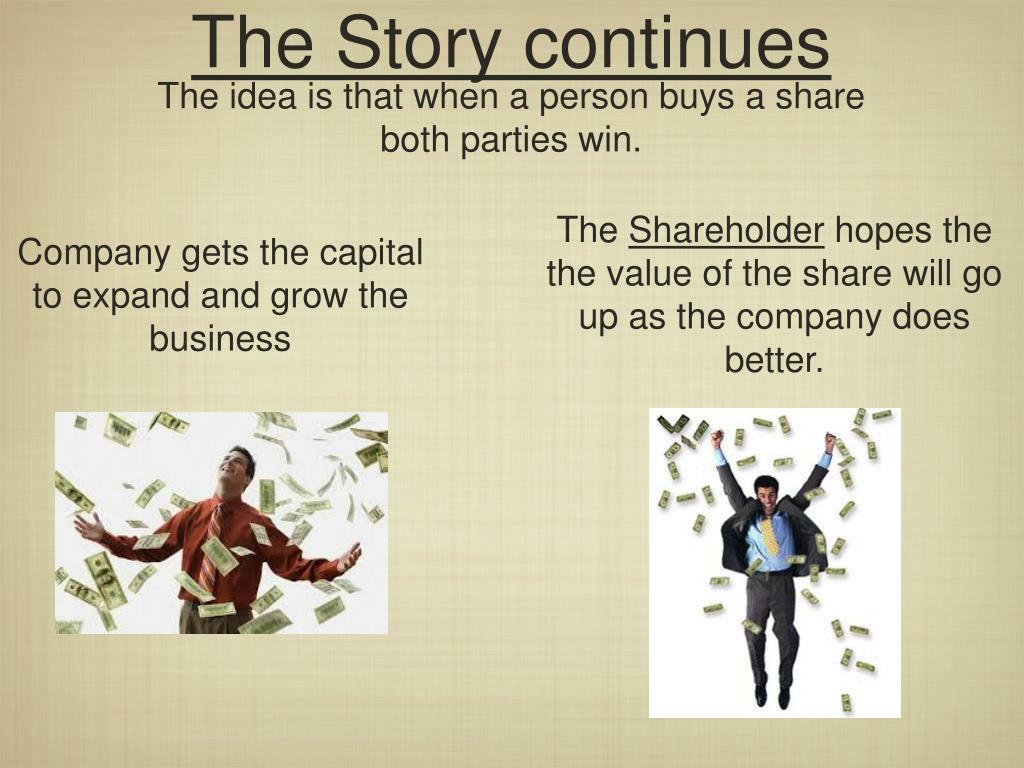 The Story continues

The idea is that when a person buys a share both parties win.

Company gets the capital to expand and grow the business

The Shareholder hopes the the value of the share will go up as the company does better.